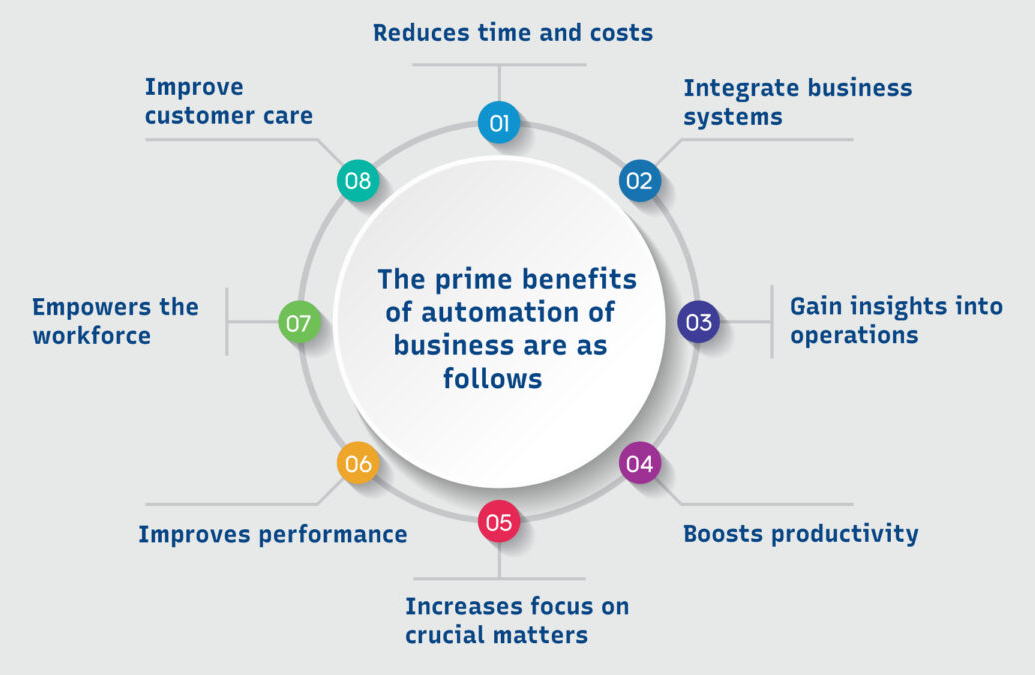 The prime benefits of automation of business are as follows

01
Reduces time and costs

02
Integrate business systems

03
Gain insights into operations

04
Boosts productivity

05
Increases focus on crucial matters

06
Improves performance

07
Empowers the workforce

08
Improve customer care